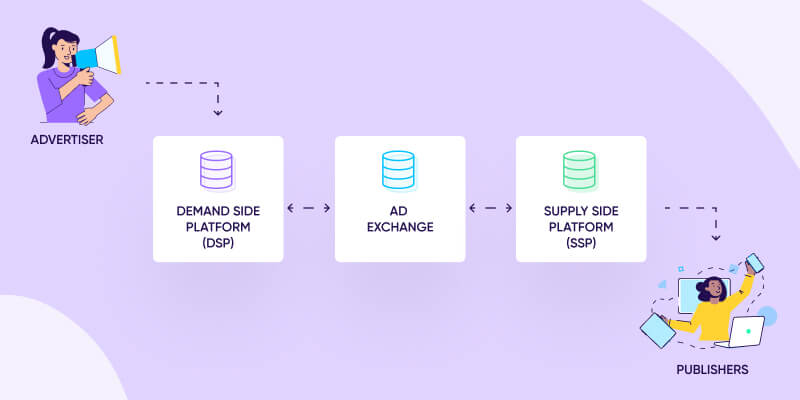 ADVERTISER

DEMAND SIDE PLATFORM (DSP)

AD EXCHANGE

SUPPLY SIDE PLATFORM (SSP)

PUBLISHERS